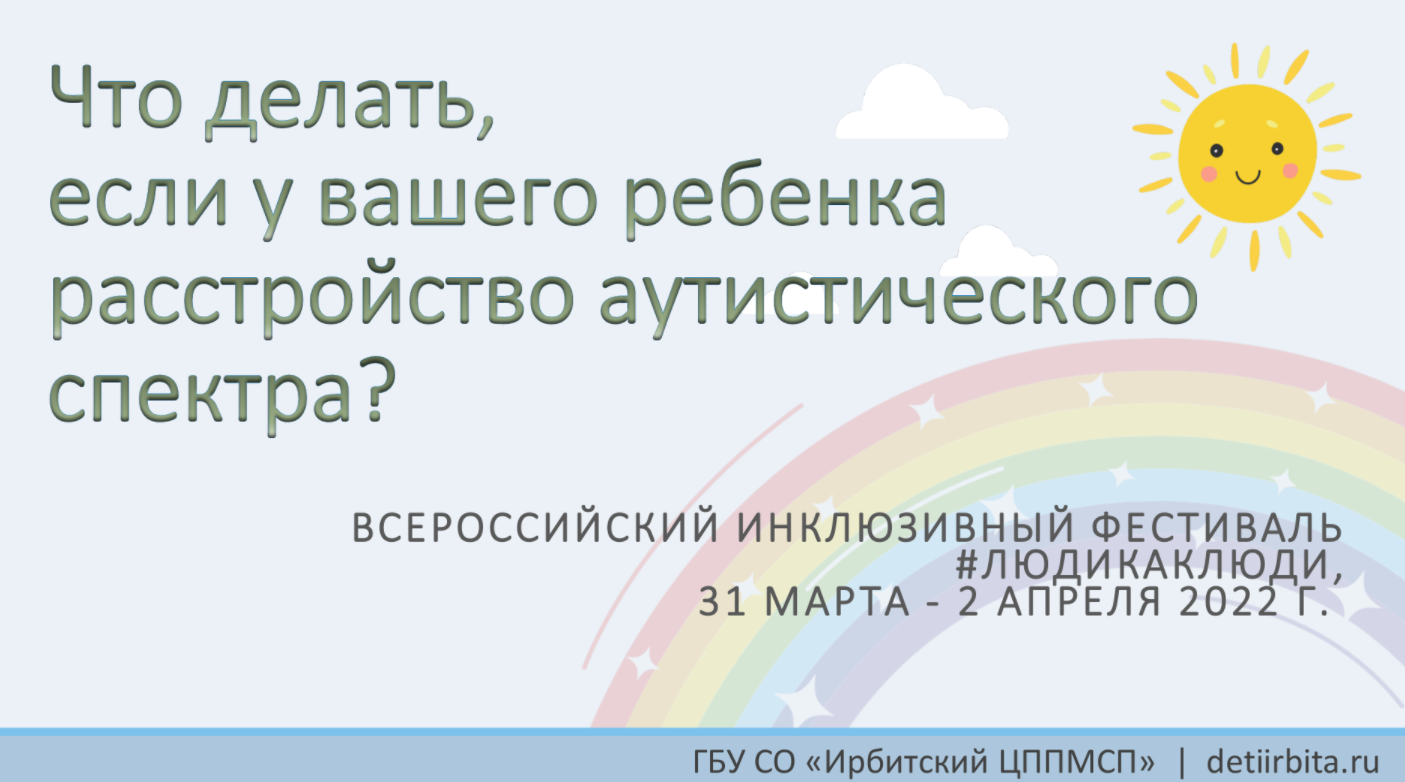 Что делать,
если у вашего ребенка расстройство аутистического спектра?

ВСЕРОССИЙСКИЙ ИНКЛЮЗИВНЫЙ ФЕСТИВАЛЬ #ЛЮДИКАКЛЮДИ, 31 МАРТА - 2 АПРЕЛЯ 2022 Г.

ГБУ СО «Ирбитский ЦППМСП» | detiirbita.ru